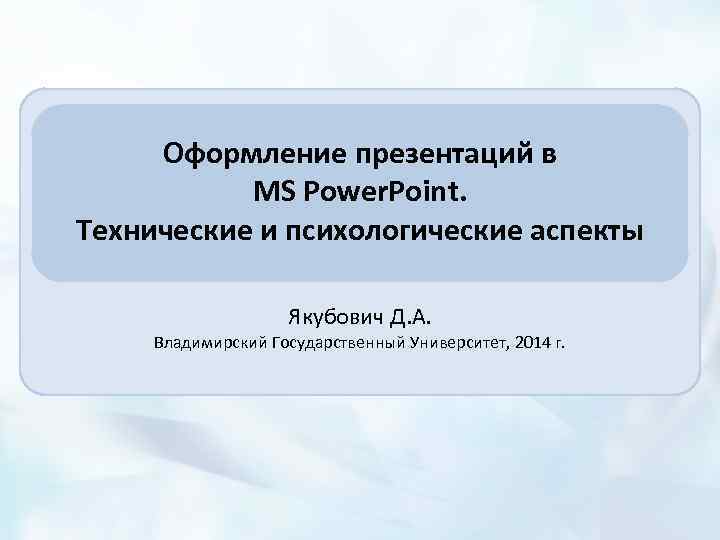 Оформление презентаций в MS PowerPoint.
Технические и психологические аспекты

Якубович Д.А.
Владимирский Государственный Университет, 2014 г.